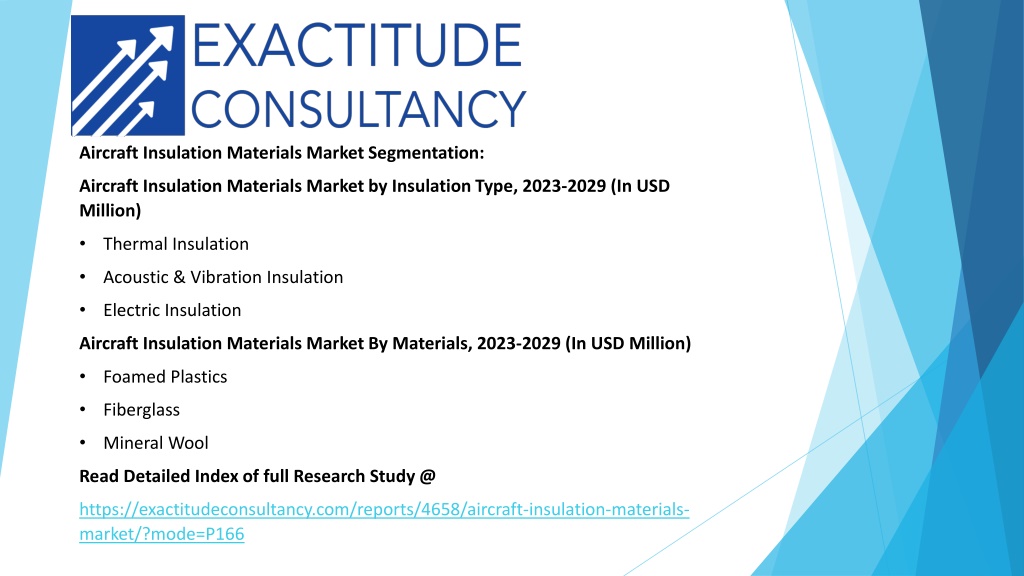 EXACTITUDE CONSULTANCY

Aircraft Insulation Materials Market Segmentation:

Aircraft Insulation Materials Market by Insulation Type, 2023-2029 (In USD Million)

• Thermal Insulation

• Acoustic & Vibration Insulation

• Electric Insulation

Aircraft Insulation Materials Market By Materials, 2023-2029 (In USD Million)

• Foamed Plastics

• Fiberglass

• Mineral Wool

Read Detailed Index of full Research Study @

https://exactitudeconsultancy.com/reports/4658/aircraft-insulation-materials-market/?mode=P166